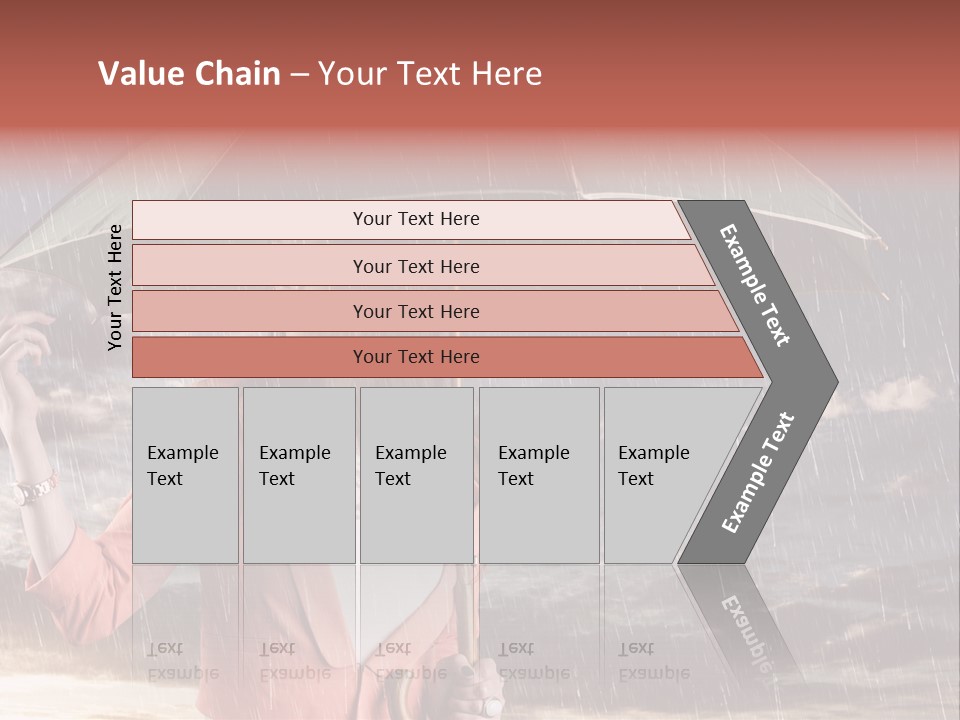 Value Chain – Your Text Here

Your Text Here

Your Text Here

Your Text Here

Your Text Here

Your Text Here

Example Text

Example Text

Example Text

Example Text

Example Text

Example Text

Example Text